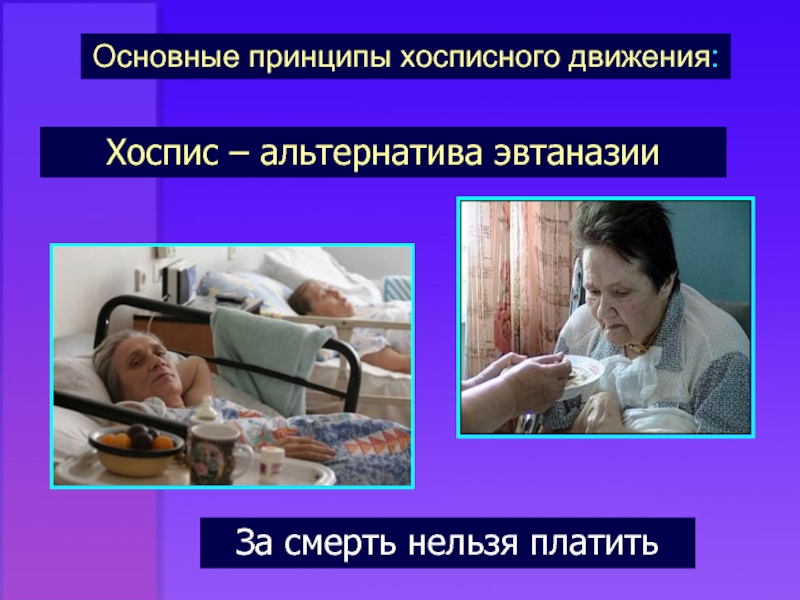 Основные принципы хосписного движения:

Хоспис – альтернатива эвтаназии

За смерть нельзя платить